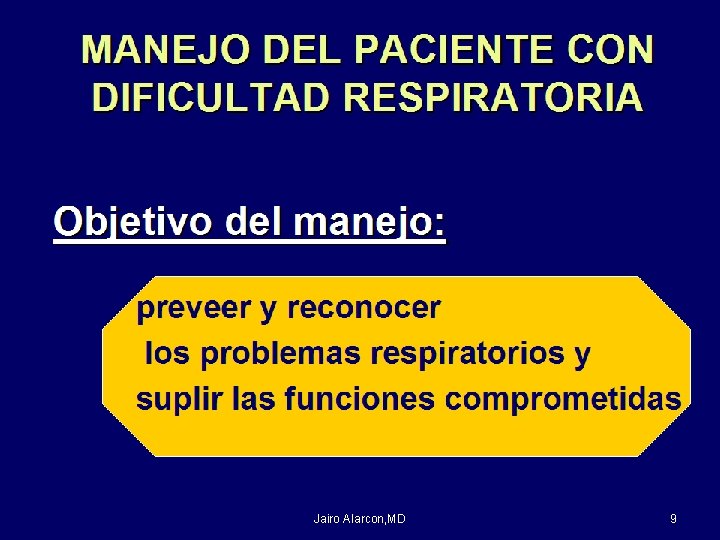 MANEJO DEL PACIENTE CON DIFICULTAD RESPIRATORIA

Objetivo del manejo:

preveer y reconocer
los problemas respiratorios y
suplir las funciones comprometidas

Jairo Alarcon,MD

9